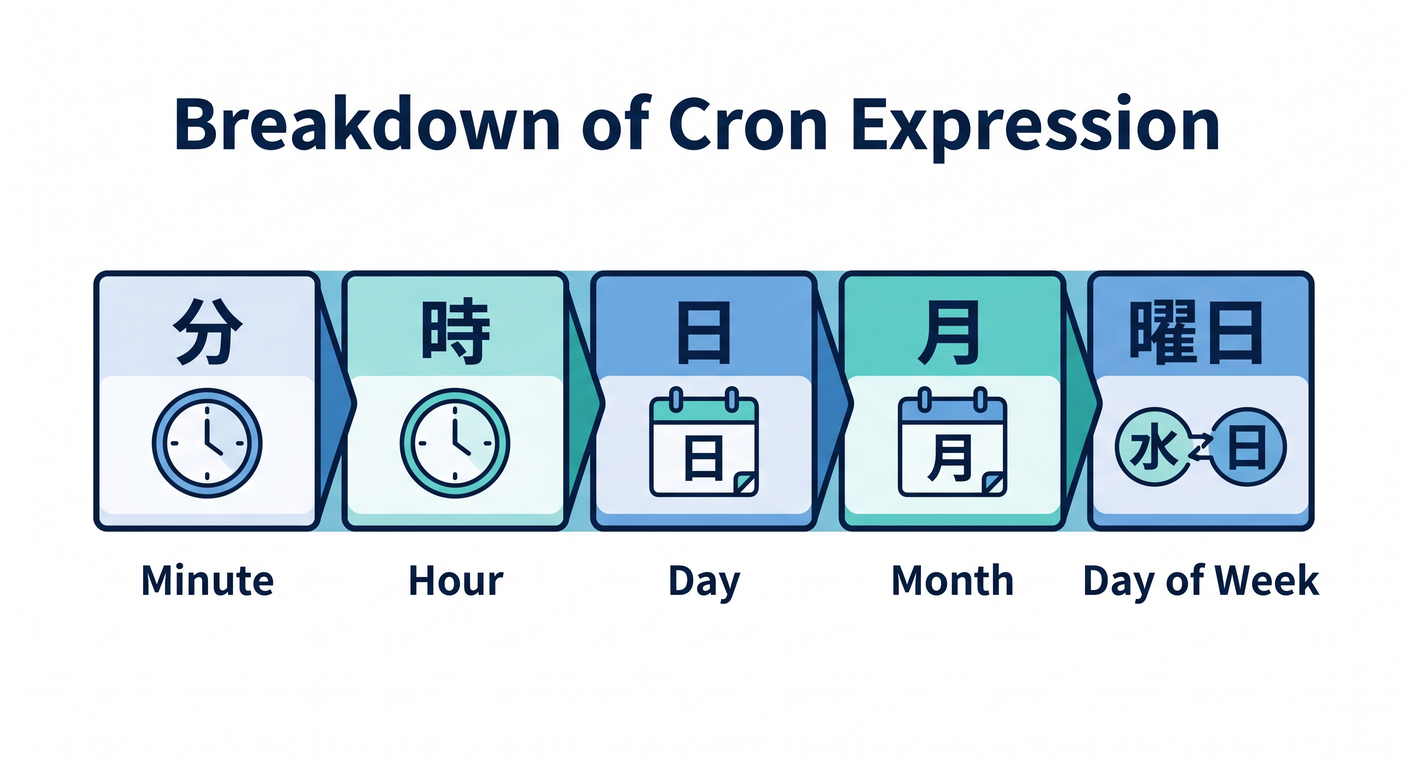 Breakdown of Cron Expression

分

時

日

日

月

月

曜日

水

日

Minute

Hour

Day

Month

Day of Week